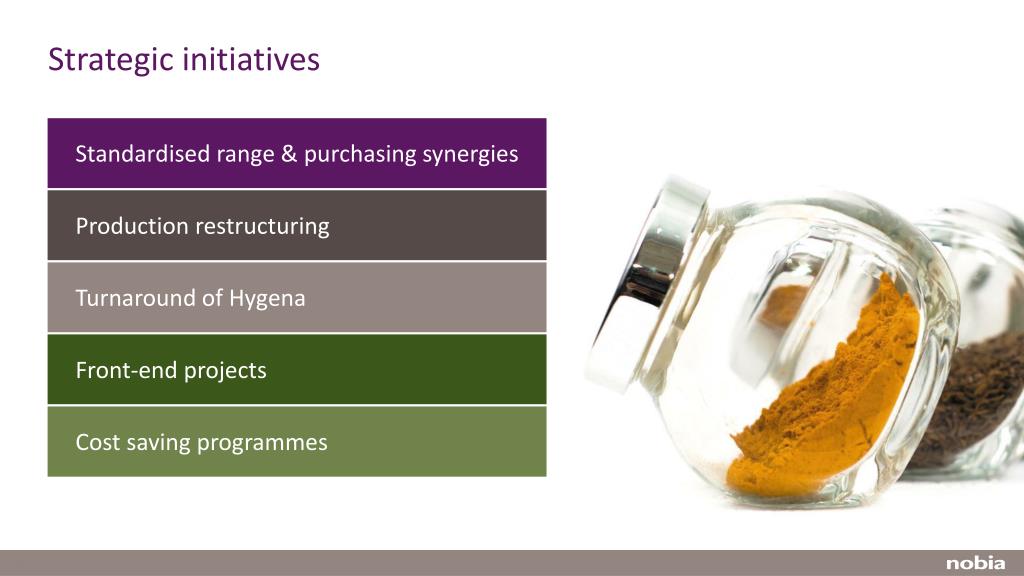 Strategic initiatives

Standardised range & purchasing synergies

Production restructuring

Turnaround of Hygena

Front-end projects

Cost saving programmes

nobia